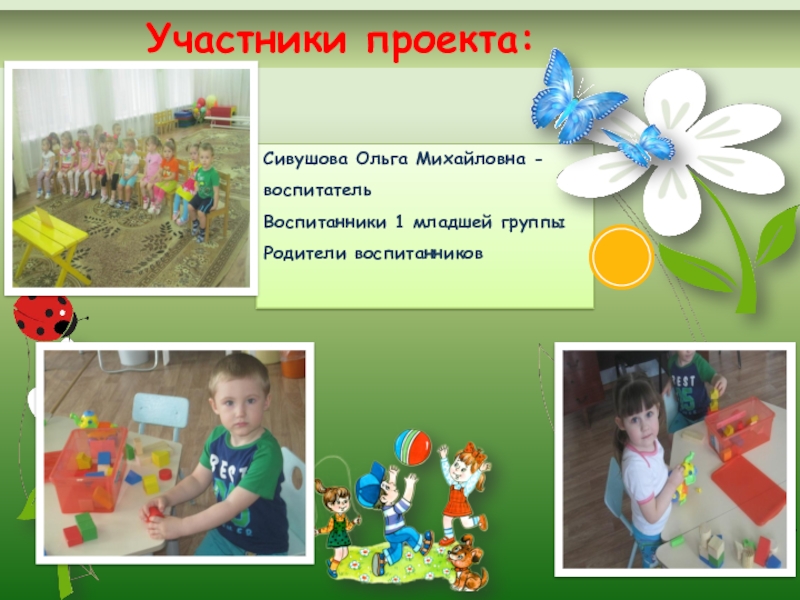 Участники проекта:

Сивушова Ольга Михайловна - воспитатель

Воспитанники 1 младшей группы

Родители воспитанников

BEST

BEST